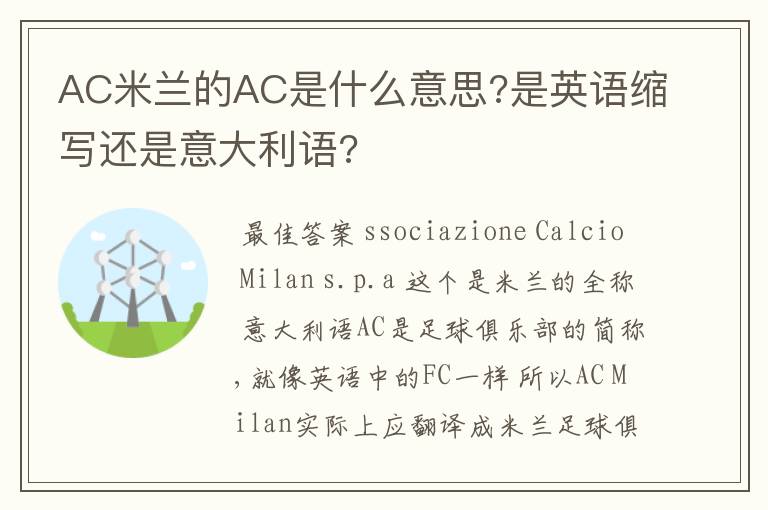 AC米兰的AC是什么意思?是英语缩写还是意大利语?

最佳答案 ssociazione Calcio Milan s.p.a 这个是米兰的全称 意大利语AC是足球俱乐部的简称，就像英语中的FC一样 所以AC Milan实际上应翻译成米兰足球俱